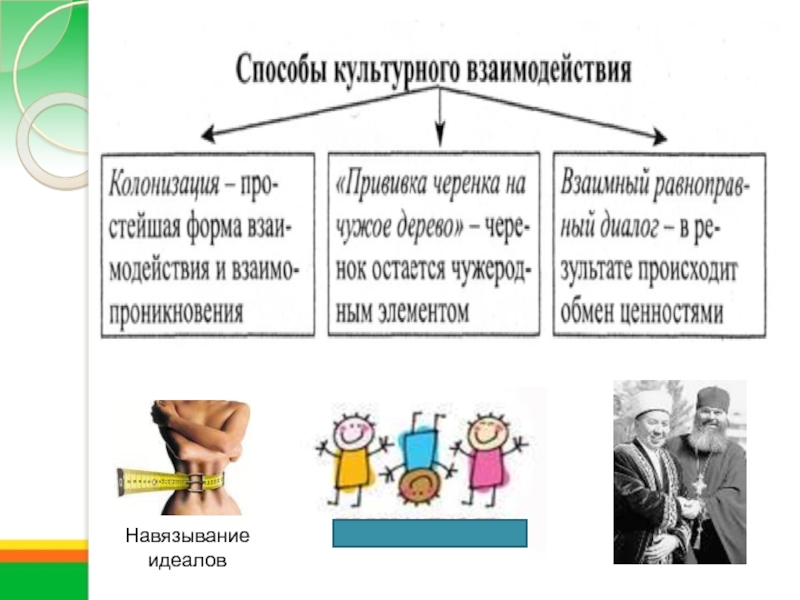 Способы культурного взаимодействия

Колонизация – простейшая форма взаимодействия и взаимопроникновения

«Прививка черенка на чужое дерево» – черенок остается чужеродным элементом

Взаимный равноправный диалог – в результате происходит обмен ценностями

Навязывание идеалов